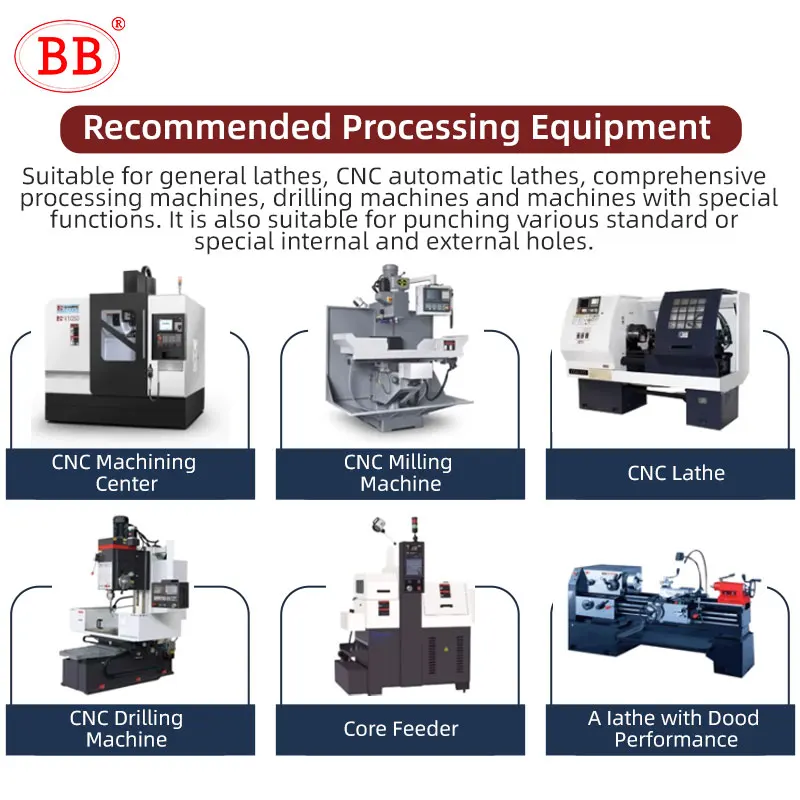 BB®

Recommended Processing Equipment

Suitable for general lathes, CNC automatic lathes, comprehensive processing machines, drilling machines and machines with special functions. It is also suitable for punching various standard or special internal and external holes.

CNC Machining Center

CNC Milling Machine

CNC Lathe

CNC Drilling Machine

Core Feeder

A lathe with Dood Performance